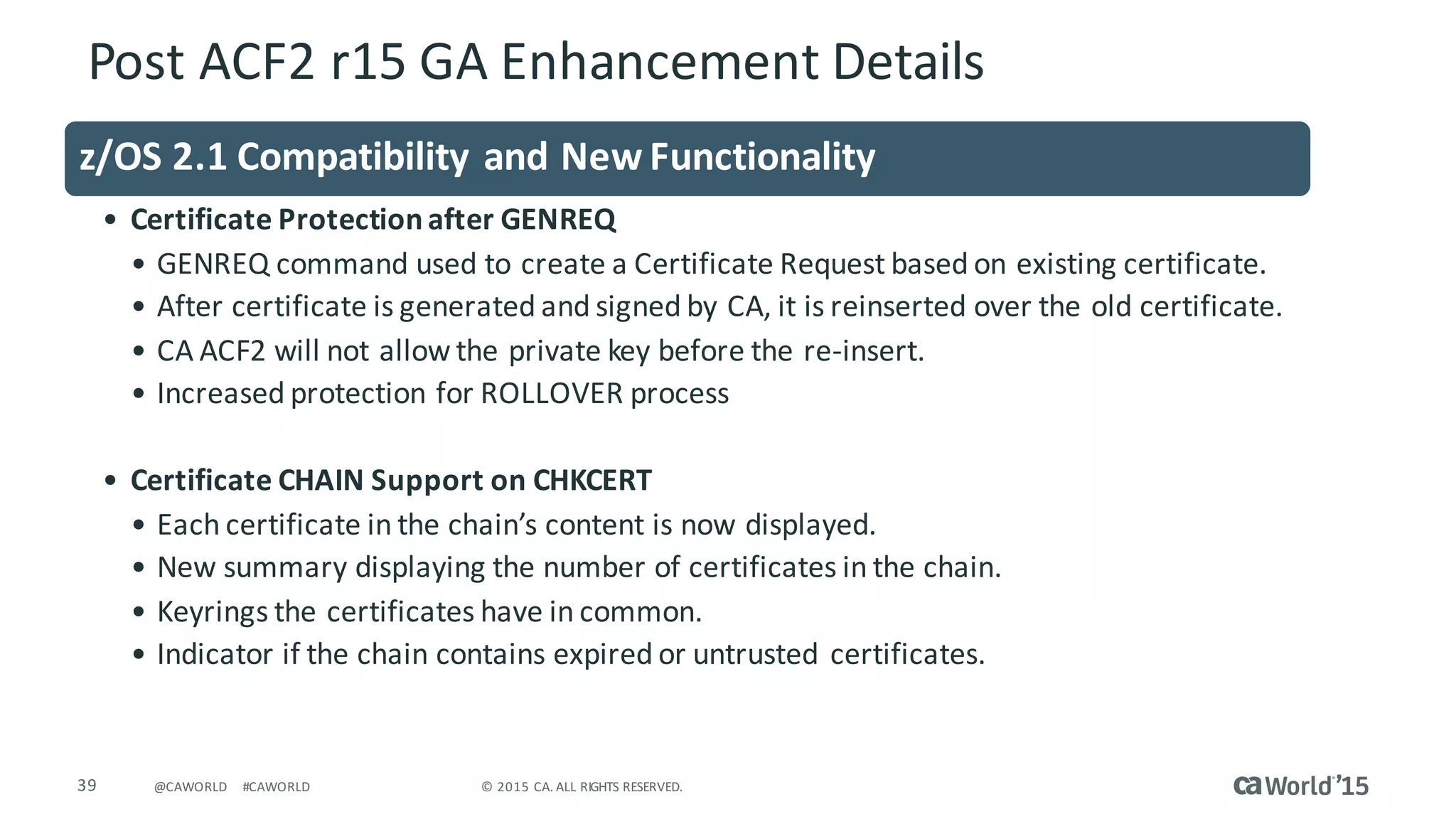 Post ACF2 r15 GA Enhancement Details

z/OS 2.1 Compatibility and New Functionality

• Certificate Protection after GENREQ
• GENREQ command used to create a Certificate Request based on existing certificate.
• After certificate is generated and signed by CA, it is reinserted over the old certificate.
• CA ACF2 will not allow the private key before the re-insert.
• Increased protection for ROLLOVER process

• Certificate CHAIN Support on CHKCERT
• Each certificate in the chain's content is now displayed.
• New summary displaying the number of certificates in the chain.
• Keyrings the certificates have in common.
• Indicator if the chain contains expired or untrusted certificates.

39 @CAWORLD #CAWORLD © 2015 CA. ALL RIGHTS RESERVED. ca World'15